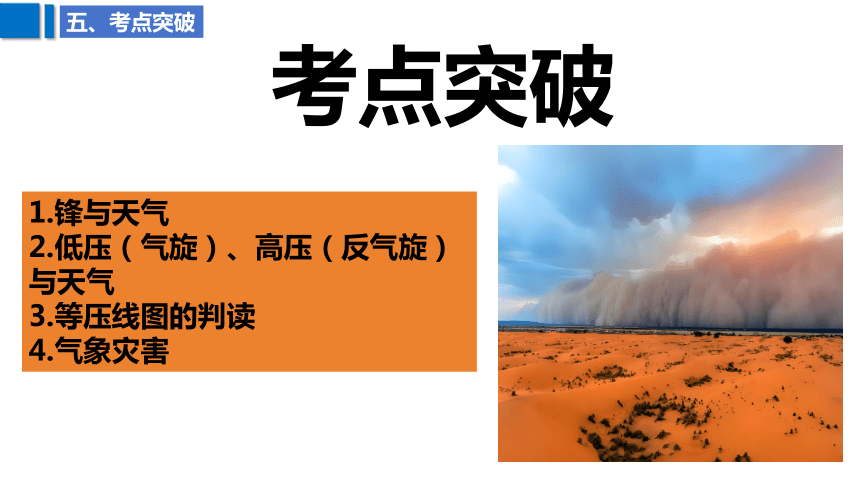 五、考点突破

考点突破

1.锋与天气
2.低压（气旋）、高压（反气旋）与天气
3.等压线图的判读
4.气象灾害